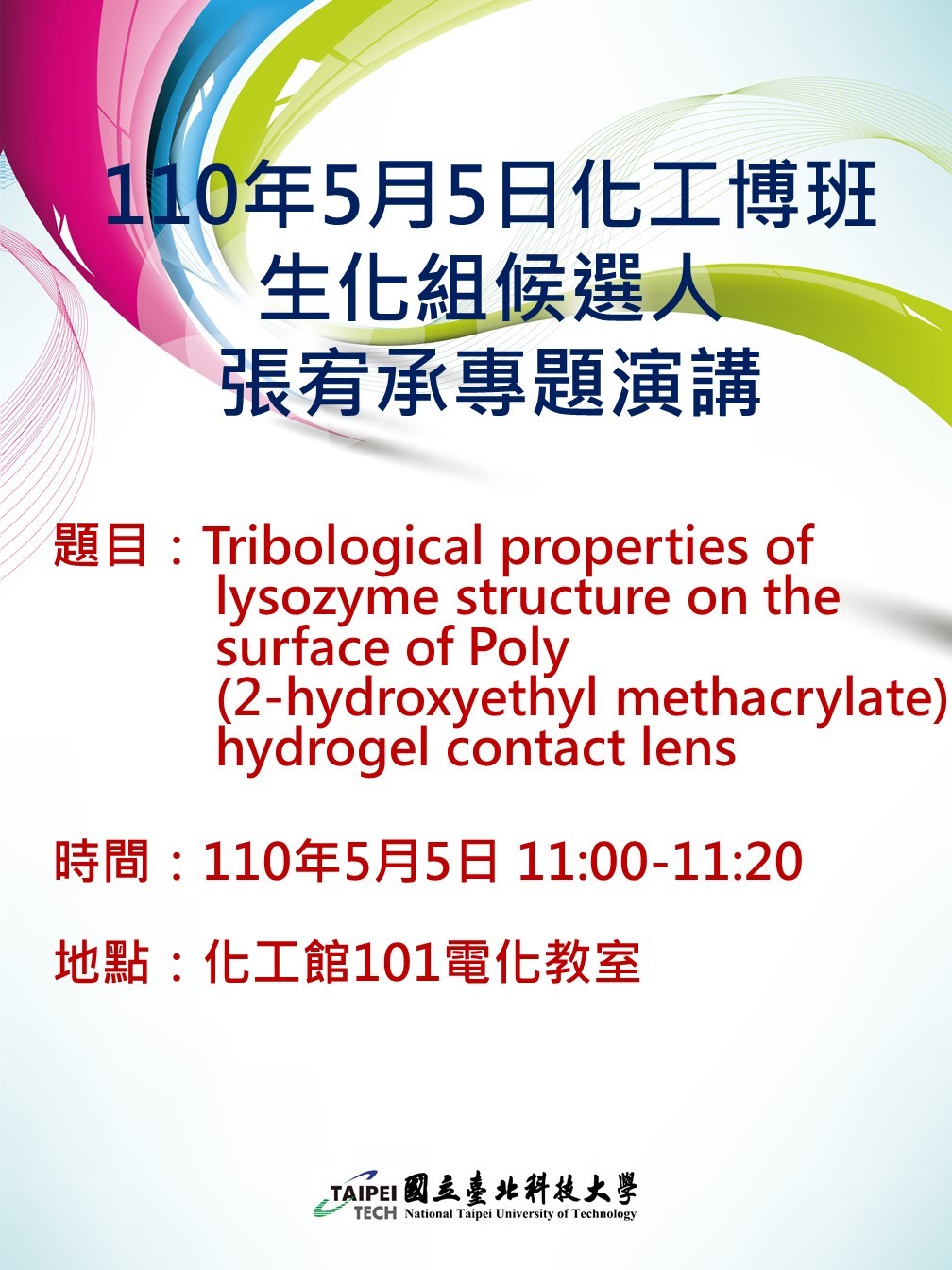 110年5月5日化工博班
生化組候選人
張宥承專題演講

題目：Tribological properties of lysozyme structure on the surface of Poly (2-hydroxyethyl methacrylate) hydrogel contact lens

時間：110年5月5日 11:00-11:20

地點：化工館101電化教室

TAIPEI TECH 國立臺北科技大學 National Taipei University of Technology